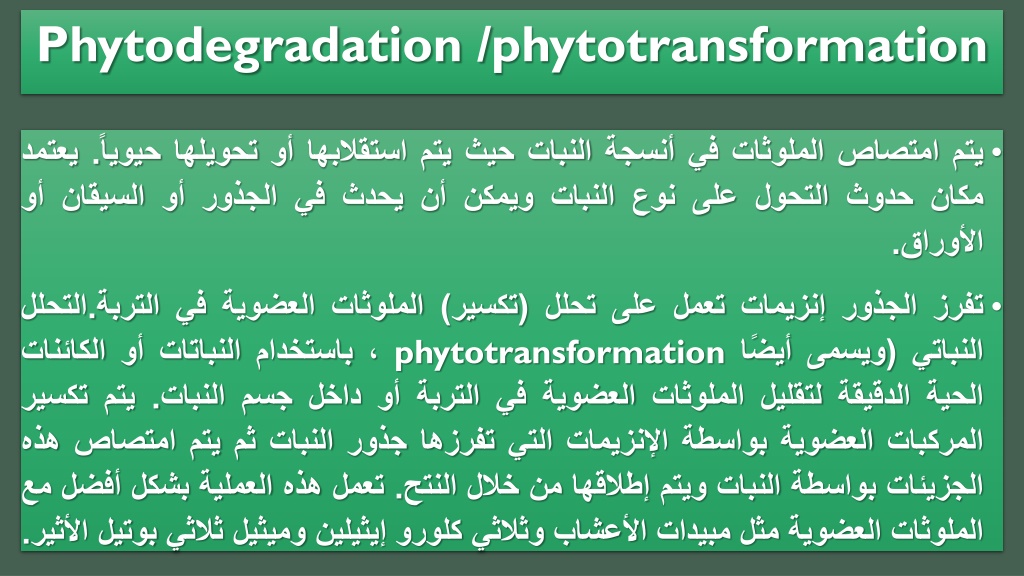 Phytodegradation /phytotransformation

• يتم امتصاص الملوثات في أنسجة النبات حيث يتم استقلابها أو تحويلها حيوياً. يعتمد مكان حدوث التحول على نوع النبات ويمكن أن يحدث في الجذور أو السيقان أو الأوراق.

• تفرز الجذور إنزيمات تعمل على تحلل (تكسير) الملوثات العضوية في التربة.التحلل النباتي (ويسمى أيضًا phytotransformation ، باستخدام النباتات أو الكائنات الحية الدقيقة لتقليل الملوثات العضوية في التربة أو داخل جسم النبات. يتم تكسير المركبات العضوية بواسطة الإنزيمات التي تفرزها جذور النبات ثم يتم امتصاص هذه الجزيئات بواسطة النبات ويتم إطلاقها من خلال النتح. تعمل هذه العملية بشكل أفضل مع الملوثات العضوية مثل مبيدات الأعشاب وثلاثي كلورو إيثيلين وميثيل ثلاثي بوتيل الأثير.